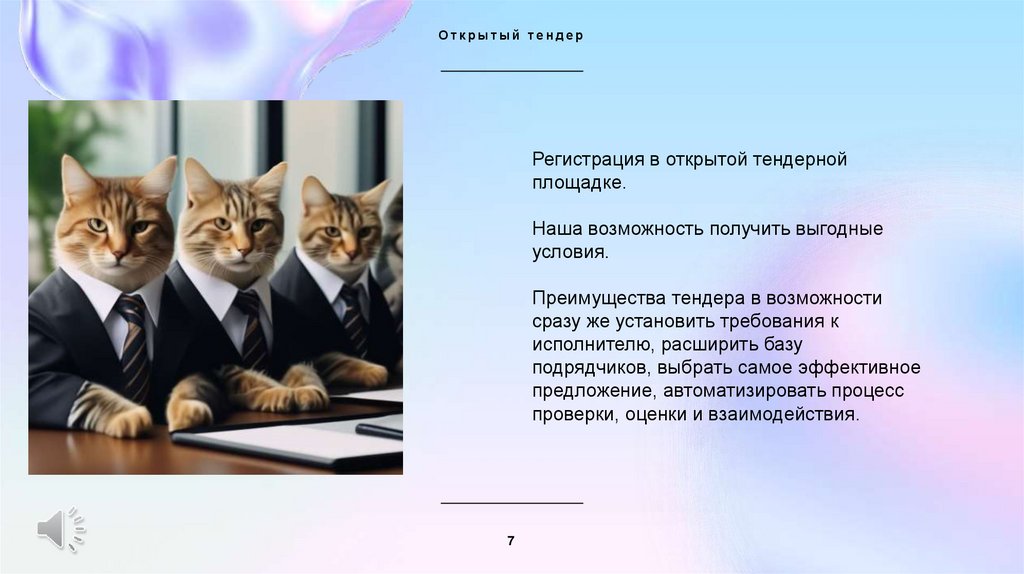 Открытый тендер

Регистрация в открытой тендерной площадке.

Наша возможность получить выгодные условия.

Преимущества тендера в возможности сразу же установить требования к исполнителю, расширить базу подрядчиков, выбрать самое эффективное предложение, автоматизировать процесс проверки, оценки и взаимодействия.

7